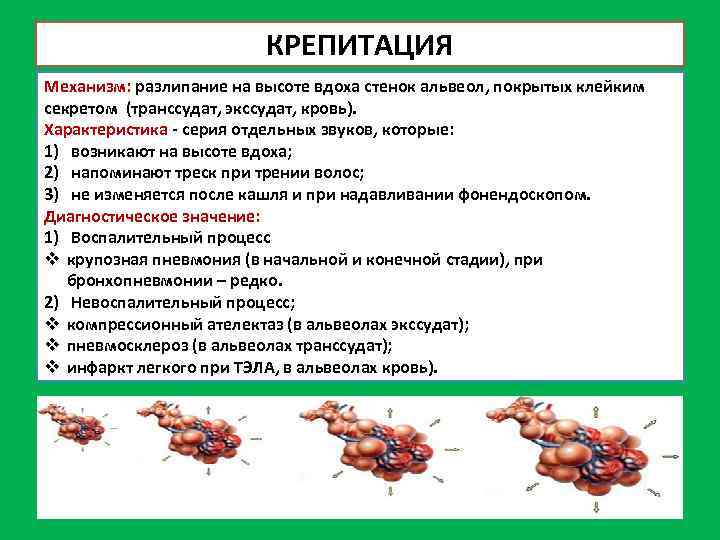 КРЕПИТАЦИЯ

Механизм: разлипание на высоте вдоха стенок альвеол, покрытых клейким секретом (транссудат, экссудат, кровь).
Характеристика - серия отдельных звуков, которые:
1) возникают на высоте вдоха;
2) напоминают треск при трении волос;
3) не изменяется после кашля и при надавливании фонендоскопом.
Диагностическое значение:
1) Воспалительный процесс
❖ крупозная пневмония (в начальной и конечной стадии), при бронхопневмонии – редко.
2) Невоспалительный процесс;
❖ компрессионный ателектаз (в альвеолах экссудат);
❖ пневмосклероз (в альвеолах транссудат);
❖ инфаркт легкого при ТЭЛА, в альвеолах кровь).